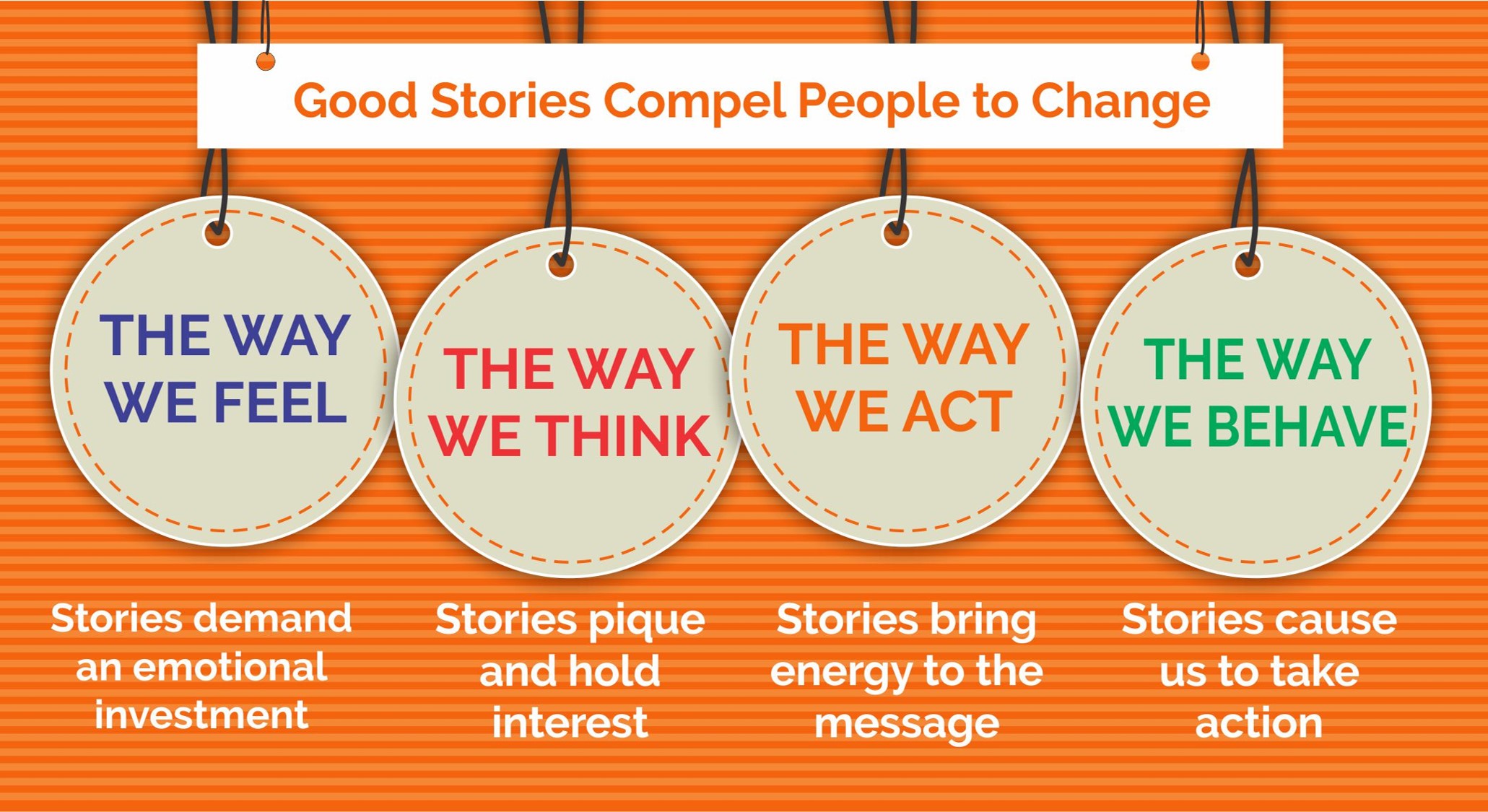 Good Stories Compel People to Change

THE WAY WE FEEL

Stories demand an emotional investment

THE WAY WE THINK

Stories pique and hold interest

THE WAY WE ACT

Stories bring energy to the message

THE WAY WE BEHAVE

Stories cause us to take action